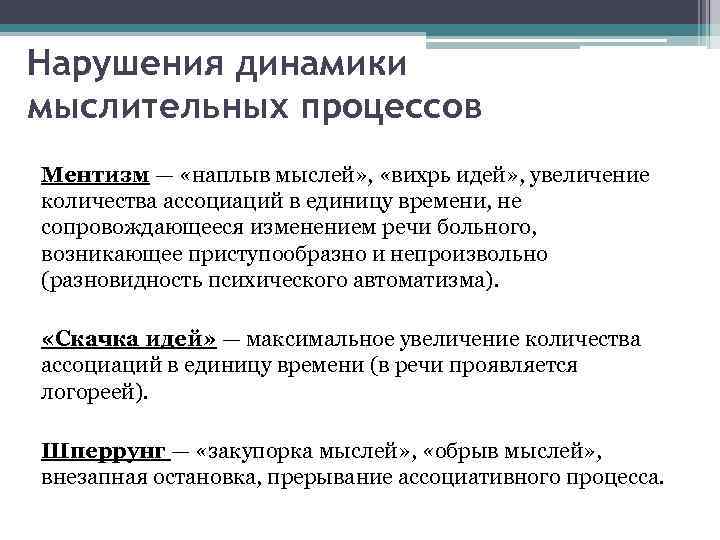 Нарушения динамики мыслительных процессов

Ментизм — «наплыв мыслей», «вихрь идей», увеличение количества ассоциаций в единицу времени, не сопровождающееся изменением речи больного, возникающее приступообразно и непроизвольно (разновидность психического автоматизма).

«Скачка идей» — максимальное увеличение количества ассоциаций в единицу времени (в речи проявляется логореей).

Шперрунг — «закупорка мыслей», «обрыв мыслей», внезапная остановка, прерывание ассоциативного процесса.